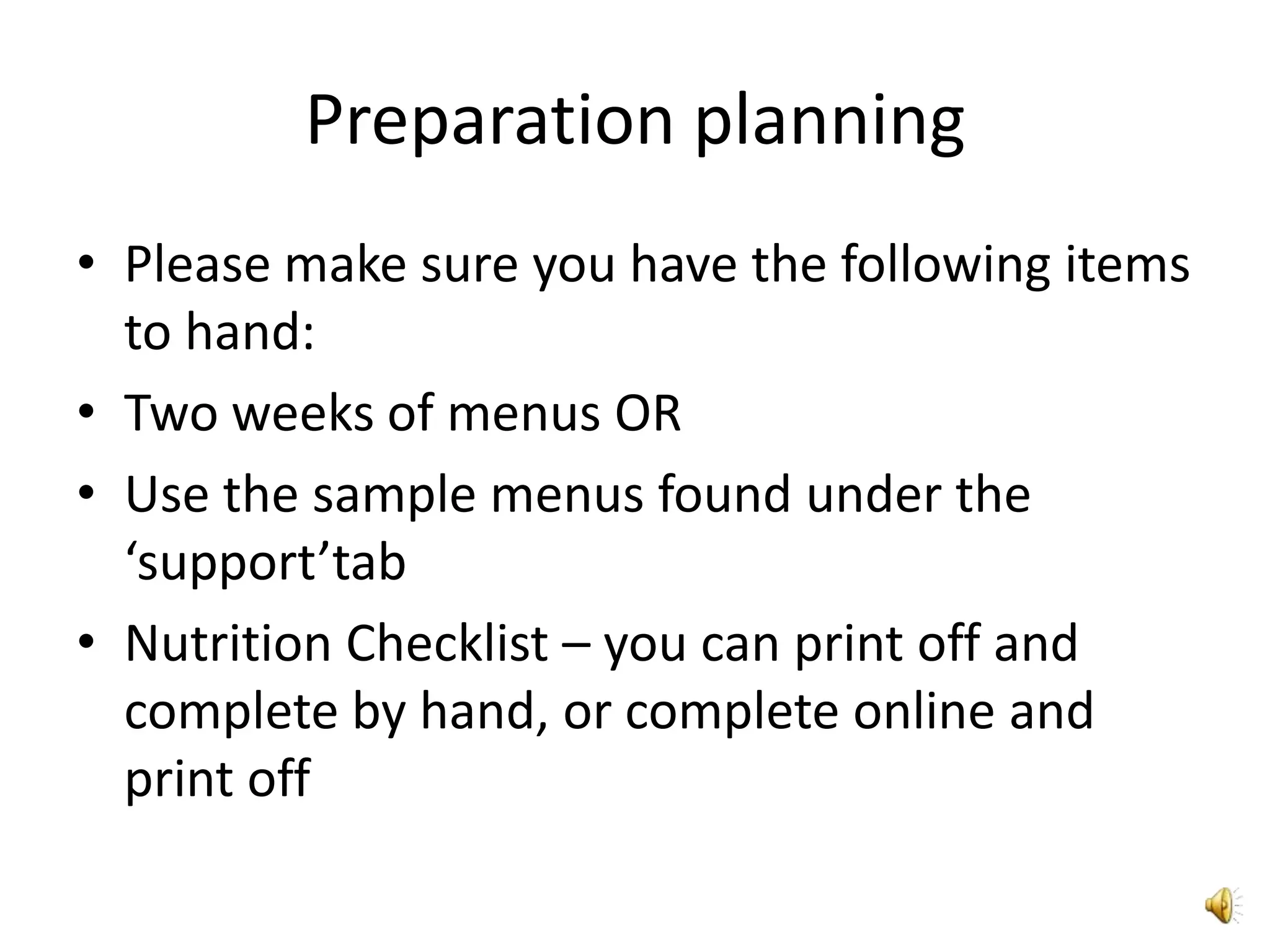 Preparation planning

• Please make sure you have the following items to hand:
• Two weeks of menus OR
• Use the sample menus found under the ‘support’tab
• Nutrition Checklist – you can print off and complete by hand, or complete online and print off